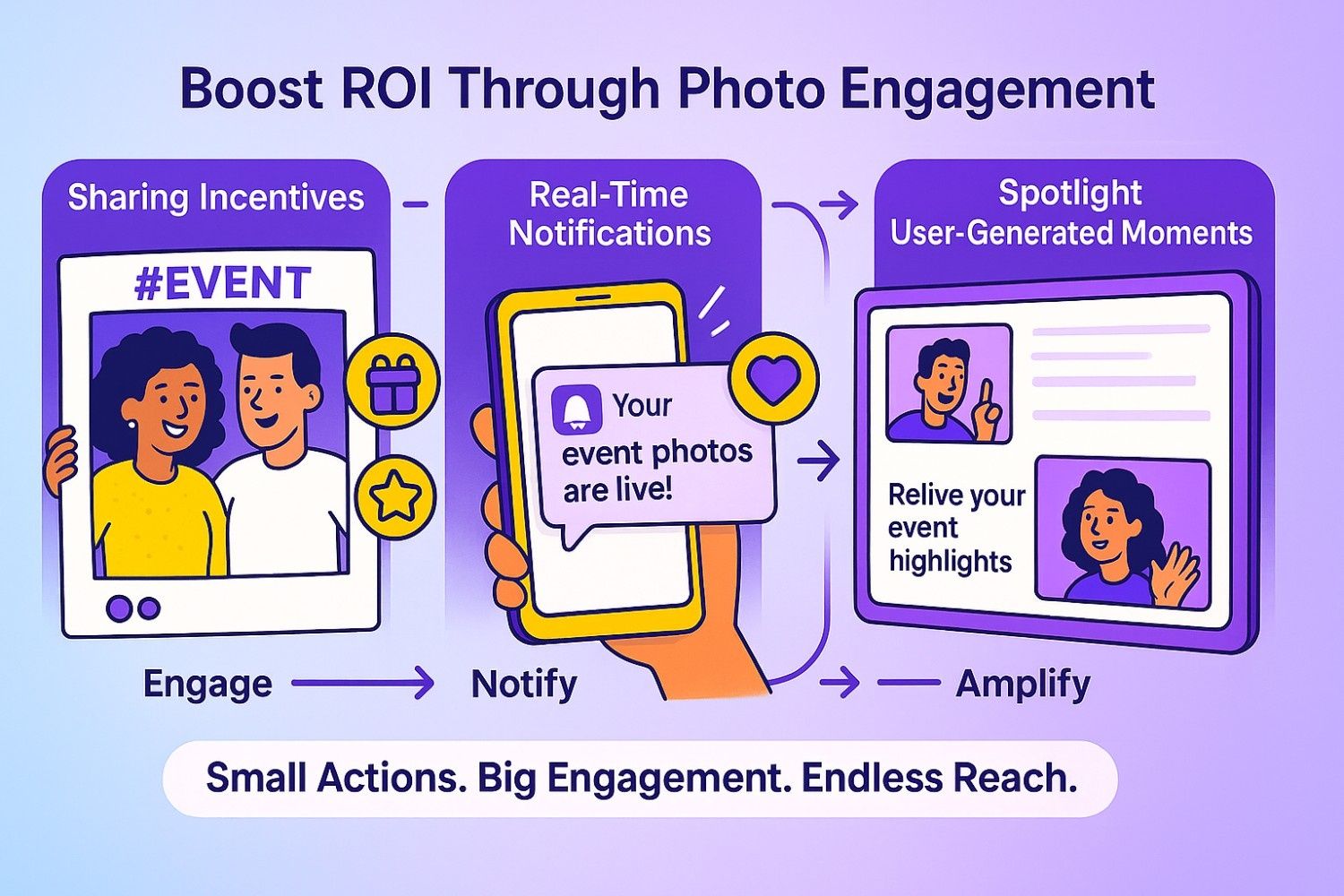 Boost ROI Through Photo Engagement

Sharing Incentives

#EVENT

Real-Time Notifications

Your event photos are live!

Spotlight User-Generated Moments

Relive your event highlights

Engage

Notify

Amplify

Small Actions. Big Engagement. Endless Reach.